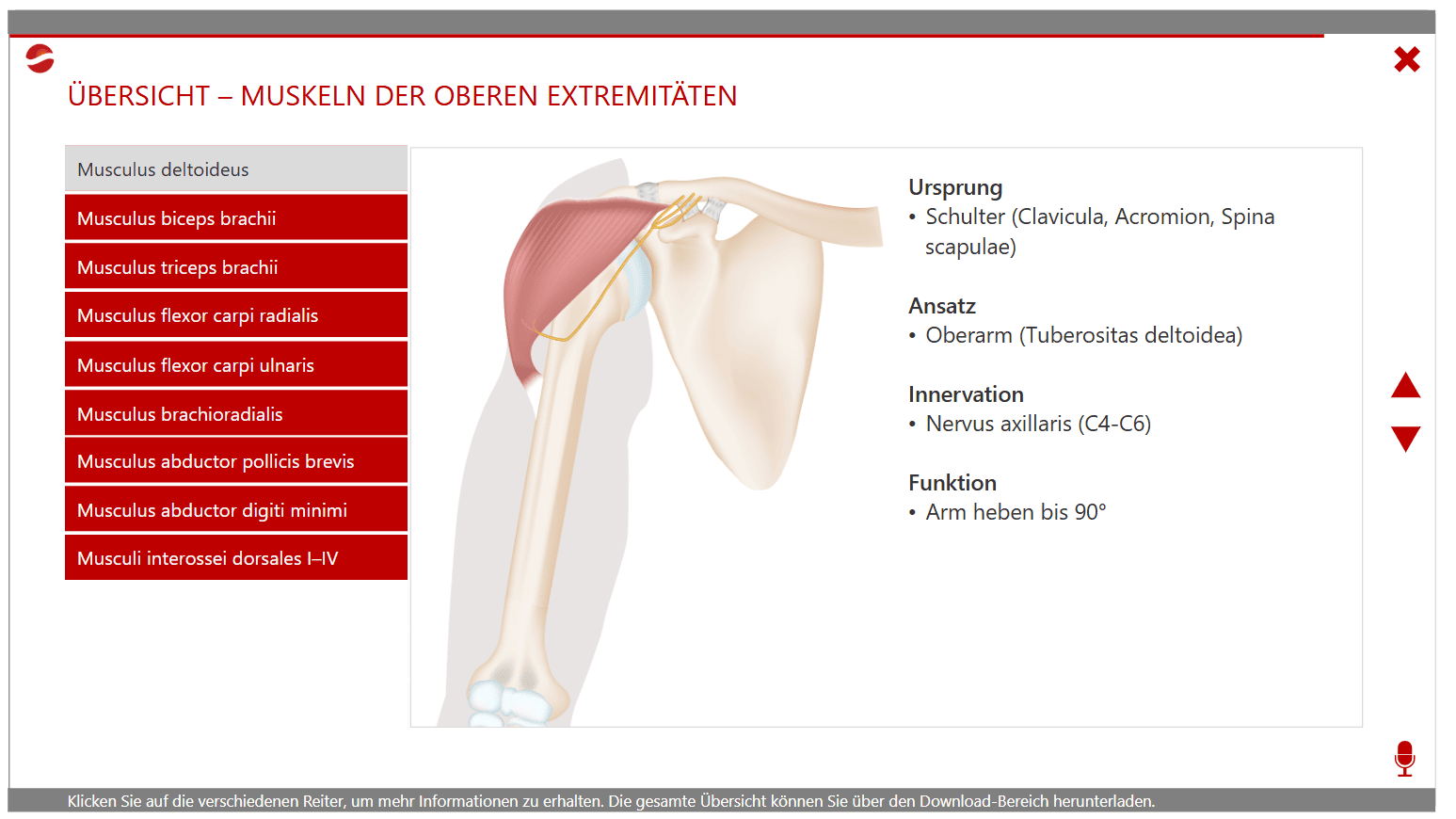 ÜBERSICHT – MUSKELN DER OBEREN EXTREMITÄTEN

Musculus deltoideus

Musculus biceps brachii

Musculus triceps brachii

Musculus flexor carpi radialis

Musculus flexor carpi ulnaris

Musculus brachioradialis

Musculus abductor pollicis brevis

Musculus abductor digiti minimi

Musculi interossei dorsales I–IV

Ursprung
• Schulter (Clavicula, Acromion, Spina scapulae)

Ansatz
• Oberarm (Tuberositas deltoidea)

Innervation
• Nervus axillaris (C4-C6)

Funktion
• Arm heben bis 90°

Klicken Sie auf die verschiedenen Reiter, um mehr Informationen zu erhalten. Die gesamte Übersicht können Sie über den Download-Bereich herunterladen.